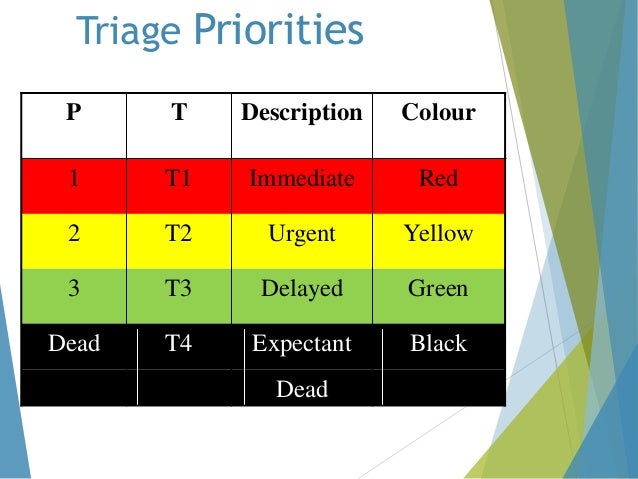 Triage Priorities

| P | T | Description | Colour |
|---|---|---|---|
| 1 | T1 | Immediate | Red |
| 2 | T2 | Urgent | Yellow |
| 3 | T3 | Delayed | Green |
| Dead | T4 | Expectant | Black |
| | | Dead | |